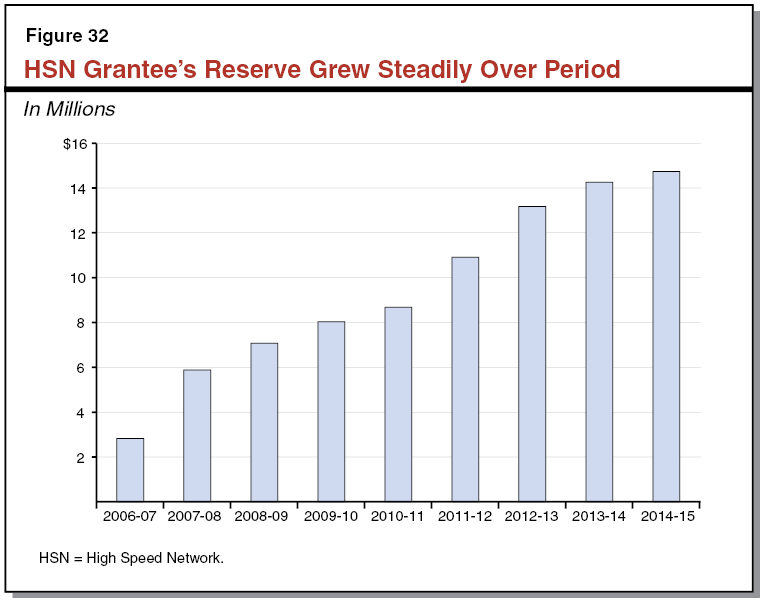 Figure 32

HSN Grantee's Reserve Grew Steadily Over Period

In Millions

$16
14
12
10
8
6
4
2

2006-07 2007-08 2008-09 2009-10 2010-11 2011-12 2012-13 2013-14 2014-15

HSN = High Speed Network.